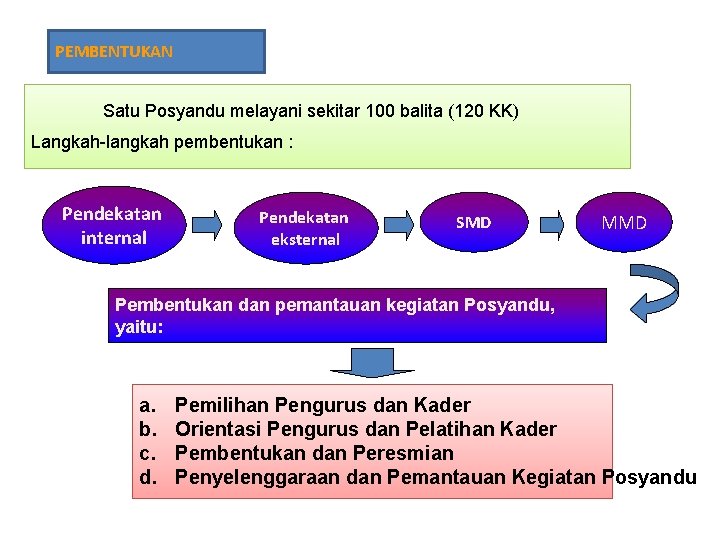 PEMBENTUKAN

Satu Posyandu melayani sekitar 100 balita (120 KK)

Langkah-langkah pembentukan :

Pendekatan internal

Pendekatan eksternal

SMD

MMD

Pembentukan dan pemantauan kegiatan Posyandu, yaitu:

a. Pemilihan Pengurus dan Kader
b. Orientasi Pengurus dan Pelatihan Kader
c. Pembentukan dan Peresmian
d. Penyelenggaraan dan Pemantauan Kegiatan Posyandu